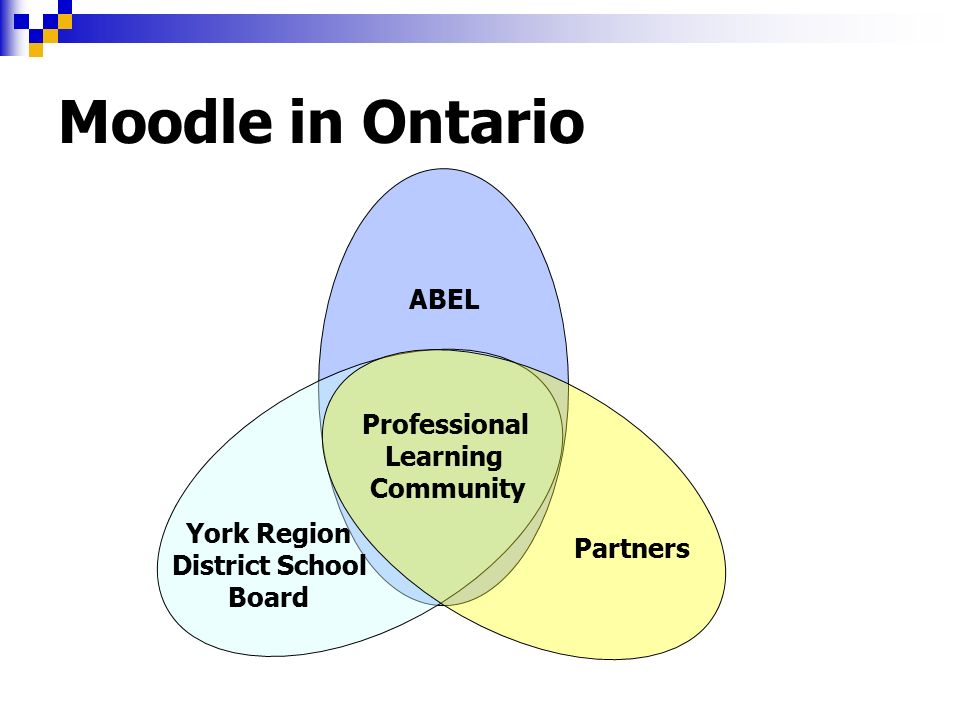 Moodle in Ontario

ABEL

Professional Learning Community

York Region District School Board

Partners